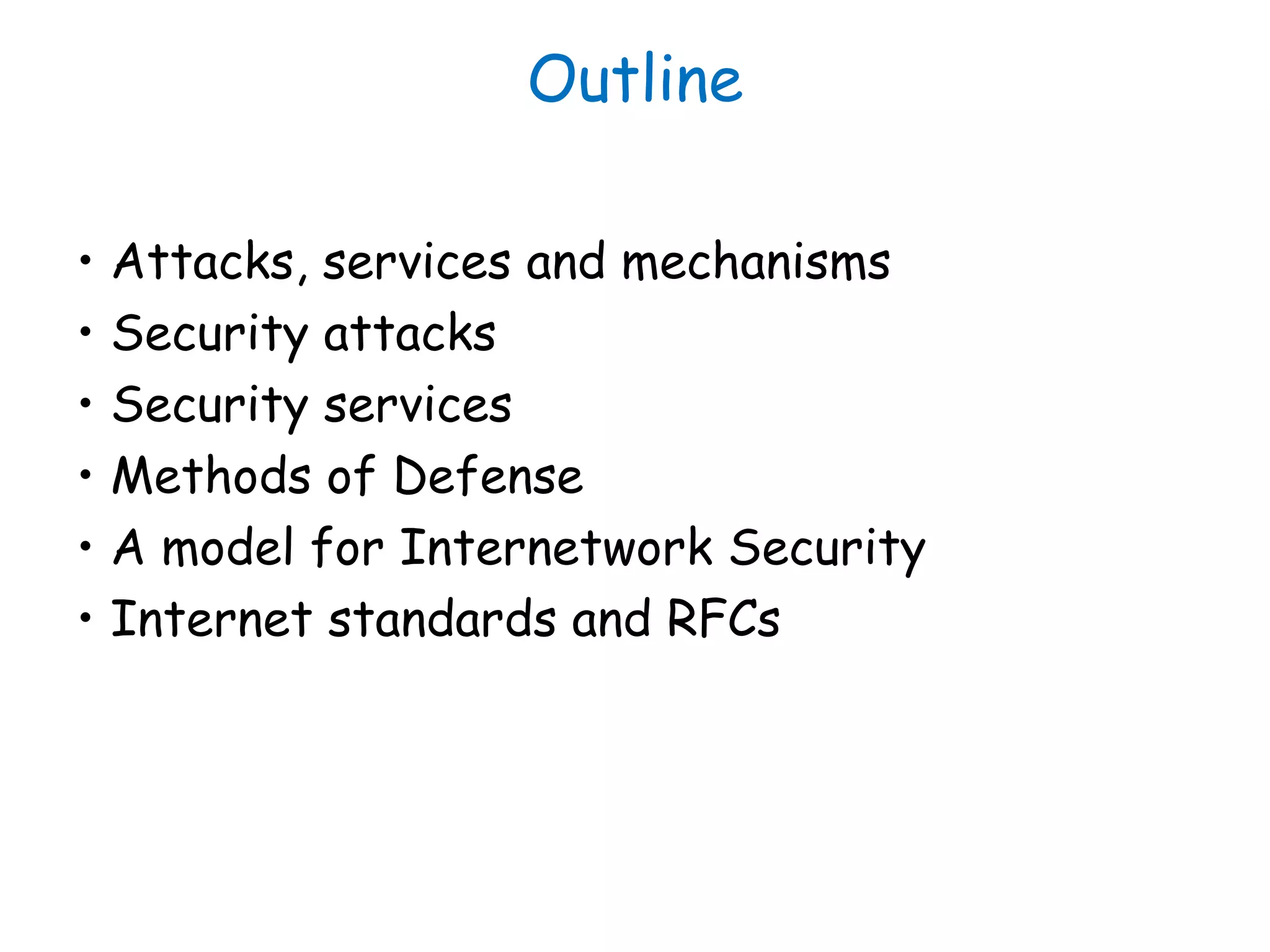 Outline

• Attacks, services and mechanisms
• Security attacks
• Security services
• Methods of Defense
• A model for Internetwork Security
• Internet standards and RFCs